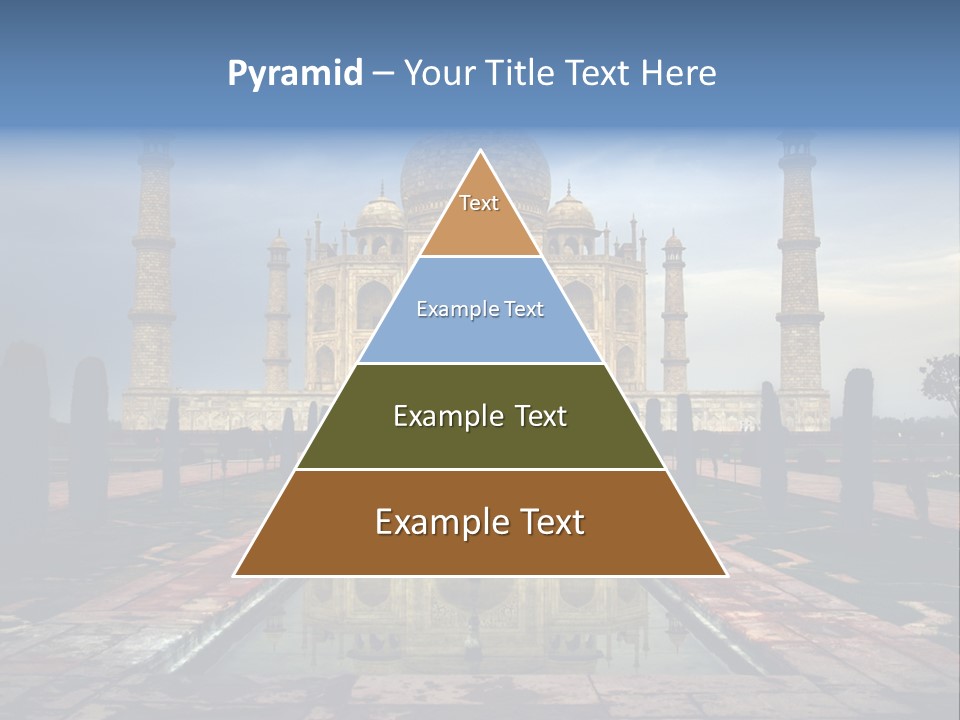 Pyramid – Your Title Text Here

Text

Example Text

Example Text

Example Text